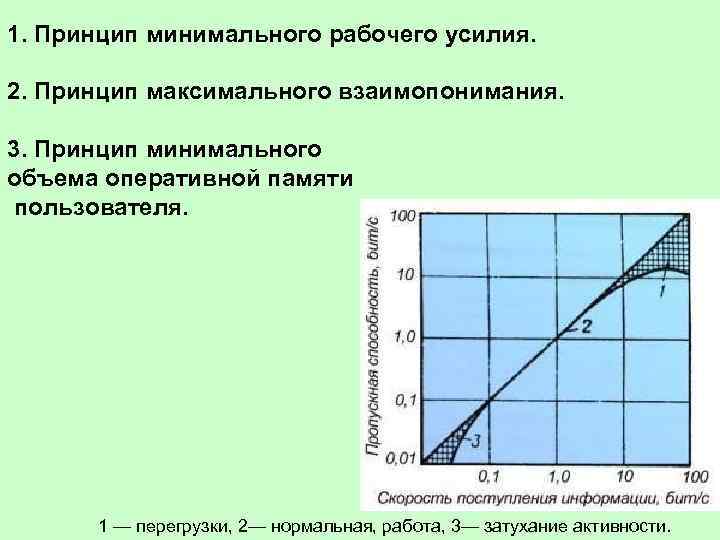 1. Принцип минимального рабочего усилия.

2. Принцип максимального взаимопонимания.

3. Принцип минимального объема оперативной памяти пользователя.

Пропускная способность, бит/с

100
10
1,0
0,1
0,01

1
2
3

0,1
1,0
10
100

Скорость поступления информации, бит/с

1 — перегрузки, 2— нормальная, работа, 3— затухание активности.